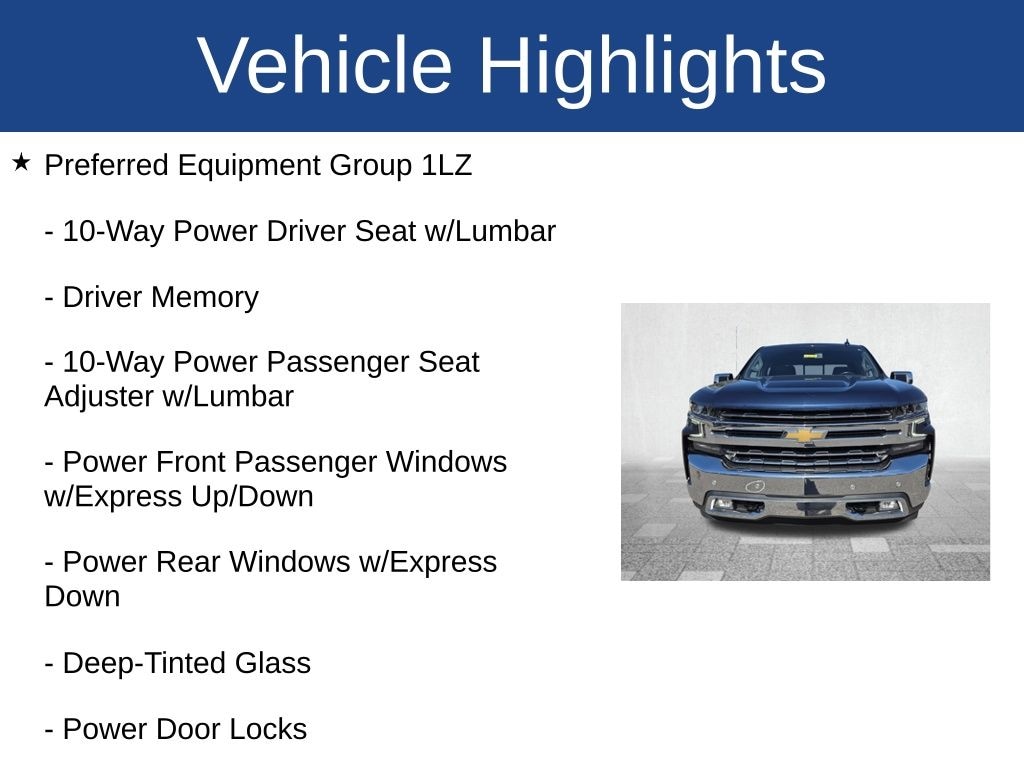 Vehicle Highlights

★ Preferred Equipment Group 1LZ

- 10-Way Power Driver Seat w/Lumbar

- Driver Memory

- 10-Way Power Passenger Seat Adjuster w/Lumbar

- Power Front Passenger Windows w/Express Up/Down

- Power Rear Windows w/Express Down

- Deep-Tinted Glass

- Power Door Locks